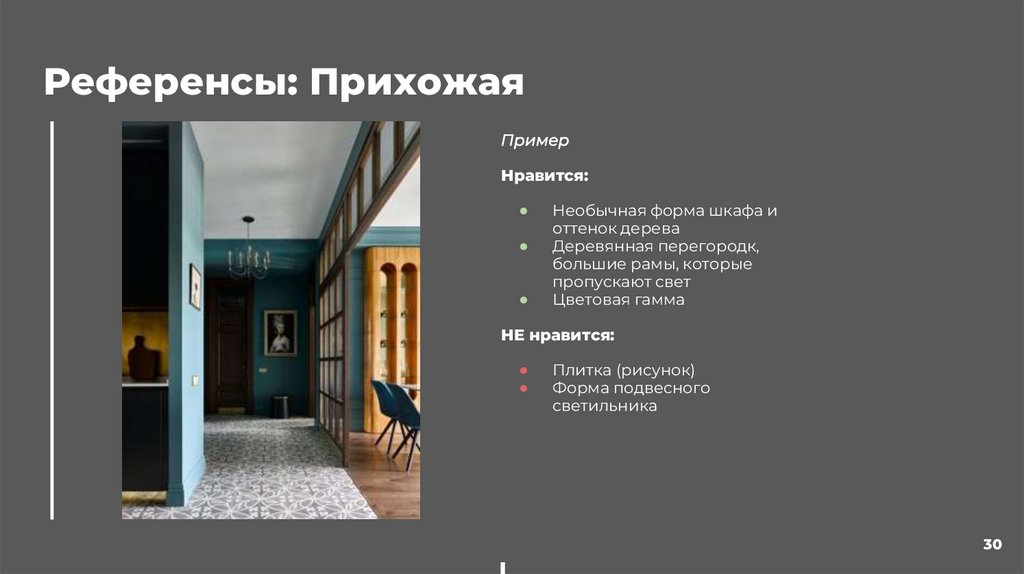 Референсы: Прихожая

Пример

Нравится:

- Необычная форма шкафа и оттенок дерева
- Деревянная перегородк, большие рамы, которые пропускают свет
- Цветовая гамма

НЕ нравится:

- Плитка (рисунок)
- Форма подвесного светильника

30